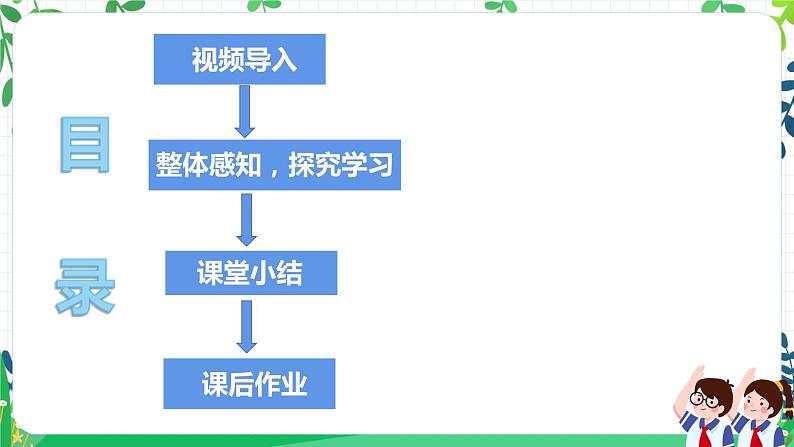 目

录

视频导入

整体感知，探究学习

课堂小结

课后作业